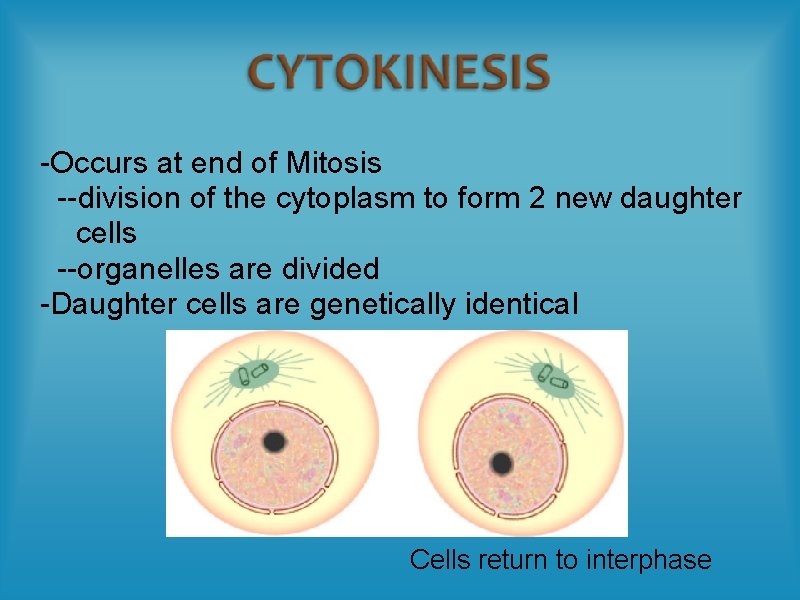 CYTOKINESIS

-Occurs at end of Mitosis
--division of the cytoplasm to form 2 new daughter cells
--organelles are divided
-Daughter cells are genetically identical

Cells return to interphase